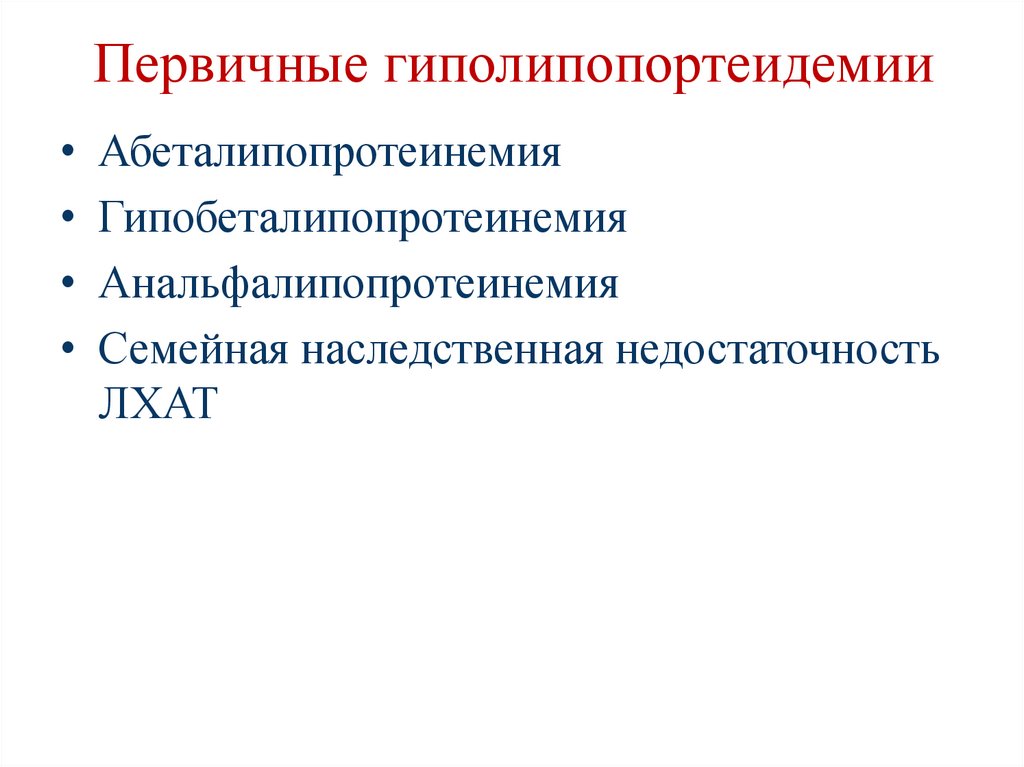 Первичные гиполипопортеидемии

• Абеталипопротеинемия
• Гипобеталипопротеинемия
• Анальфалипопротеинемия
• Семейная наследственная недостаточность ЛХАТ